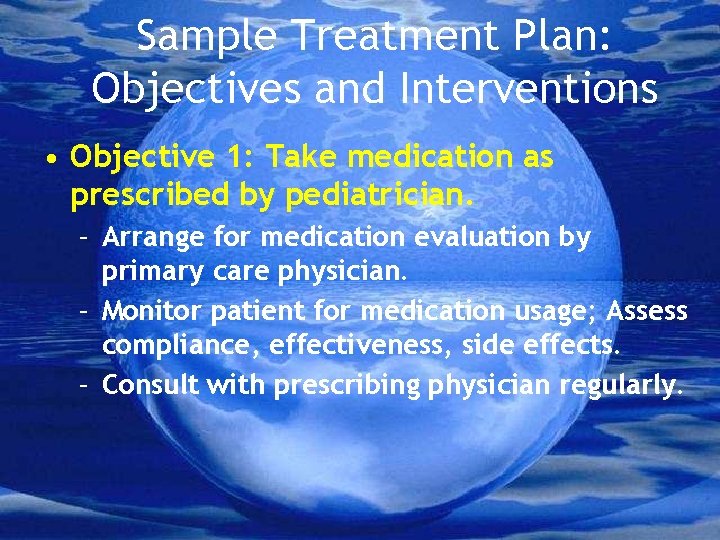 Sample Treatment Plan: Objectives and Interventions

• Objective 1: Take medication as prescribed by pediatrician.
– Arrange for medication evaluation by primary care physician.
– Monitor patient for medication usage; Assess compliance, effectiveness, side effects.
– Consult with prescribing physician regularly.